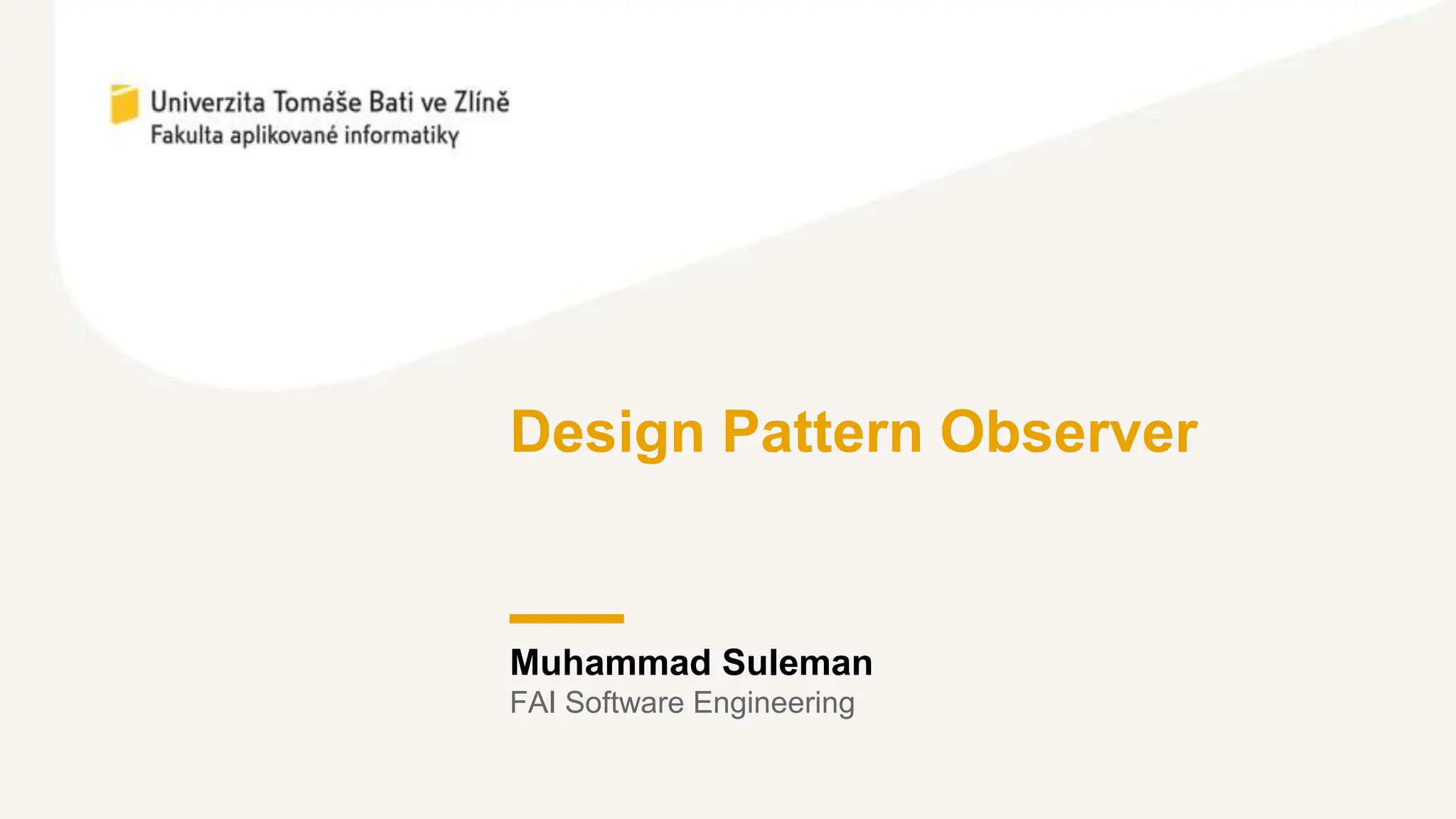 Univerzita Tomáše Bati ve Zlíně
Fakulta aplikované informatiky

Design Pattern Observer

Muhammad Suleman
FAI Software Engineering